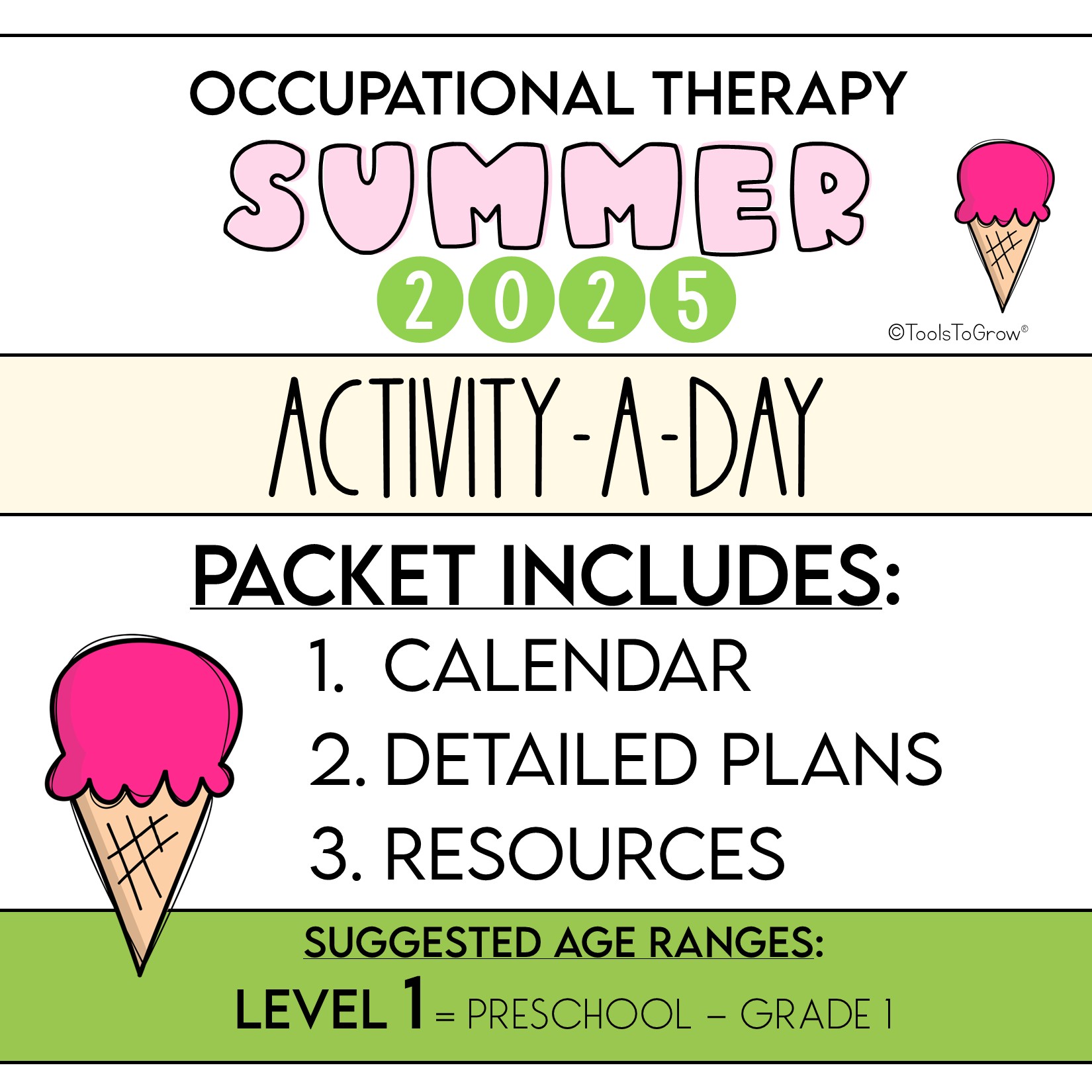 OCCUPATIONAL THERAPY
SUMMER
2025
©ToolsToGrow®

ACTIVITY-A-DAY

PACKET INCLUDES:
1. CALENDAR
2. DETAILED PLANS
3. RESOURCES

SUGGESTED AGE RANGES:
LEVEL 1 = PRESCHOOL – GRADE 1